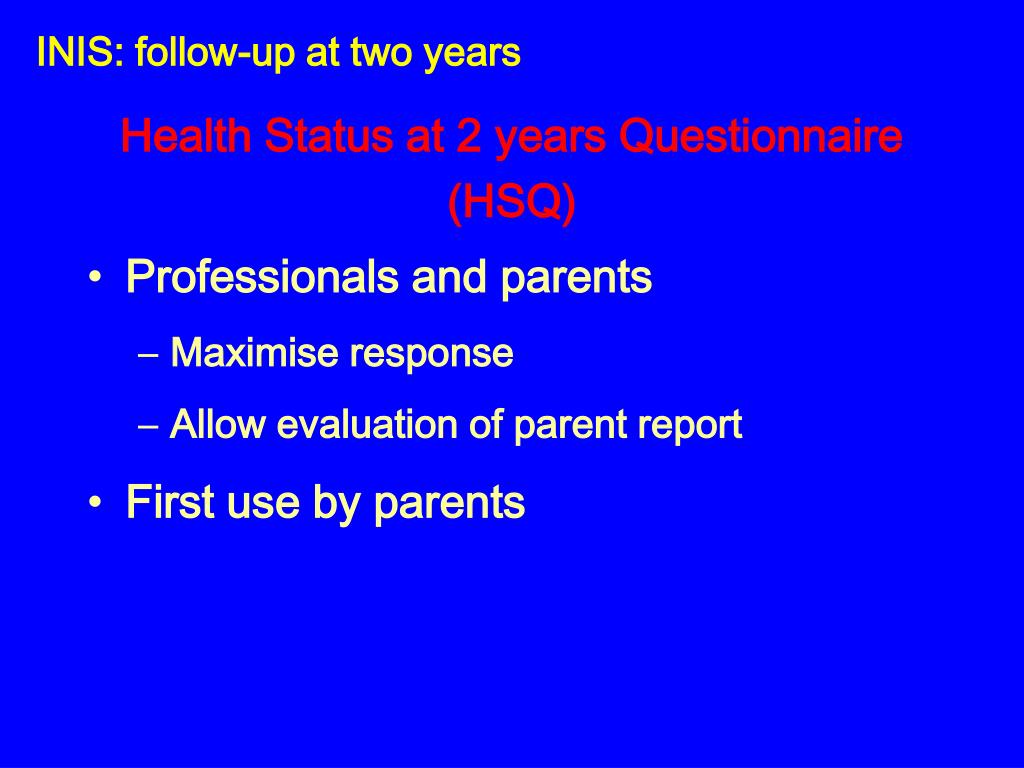 INIS: follow-up at two years

Health Status at 2 years Questionnaire (HSQ)

• Professionals and parents
– Maximise response
– Allow evaluation of parent report
• First use by parents